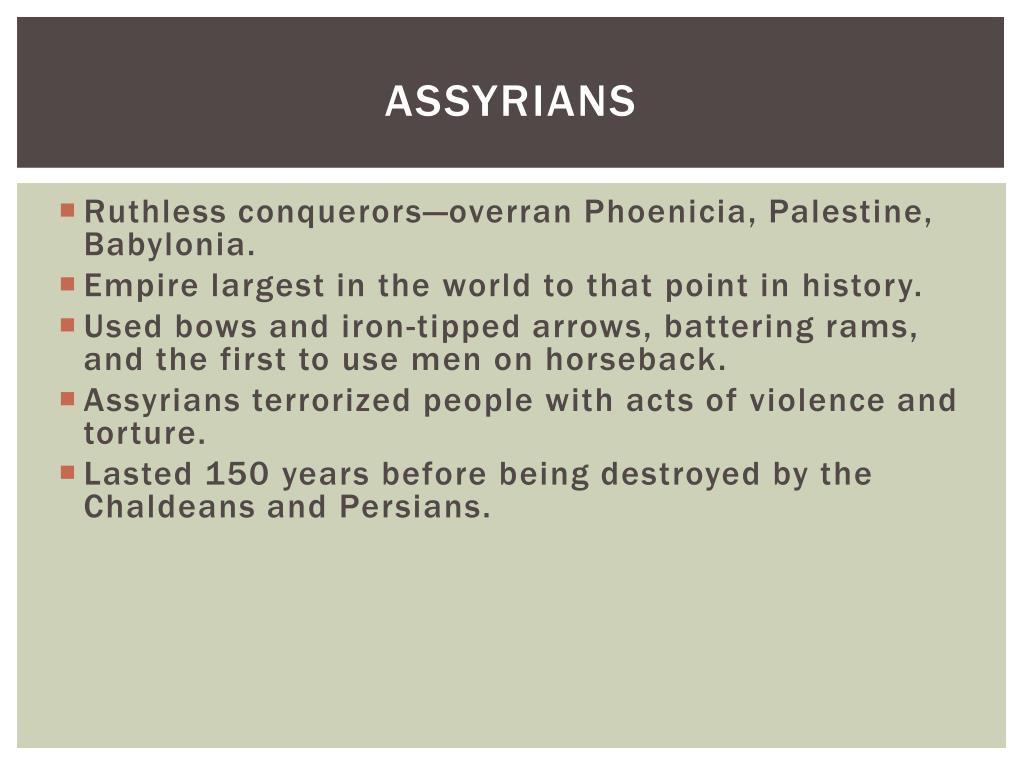 ASSYRIANS

- Ruthless conquerors—overran Phoenicia, Palestine, Babylonia.
- Empire largest in the world to that point in history.
- Used bows and iron-tipped arrows, battering rams, and the first to use men on horseback.
- Assyrians terrorized people with acts of violence and torture.
- Lasted 150 years before being destroyed by the Chaldeans and Persians.